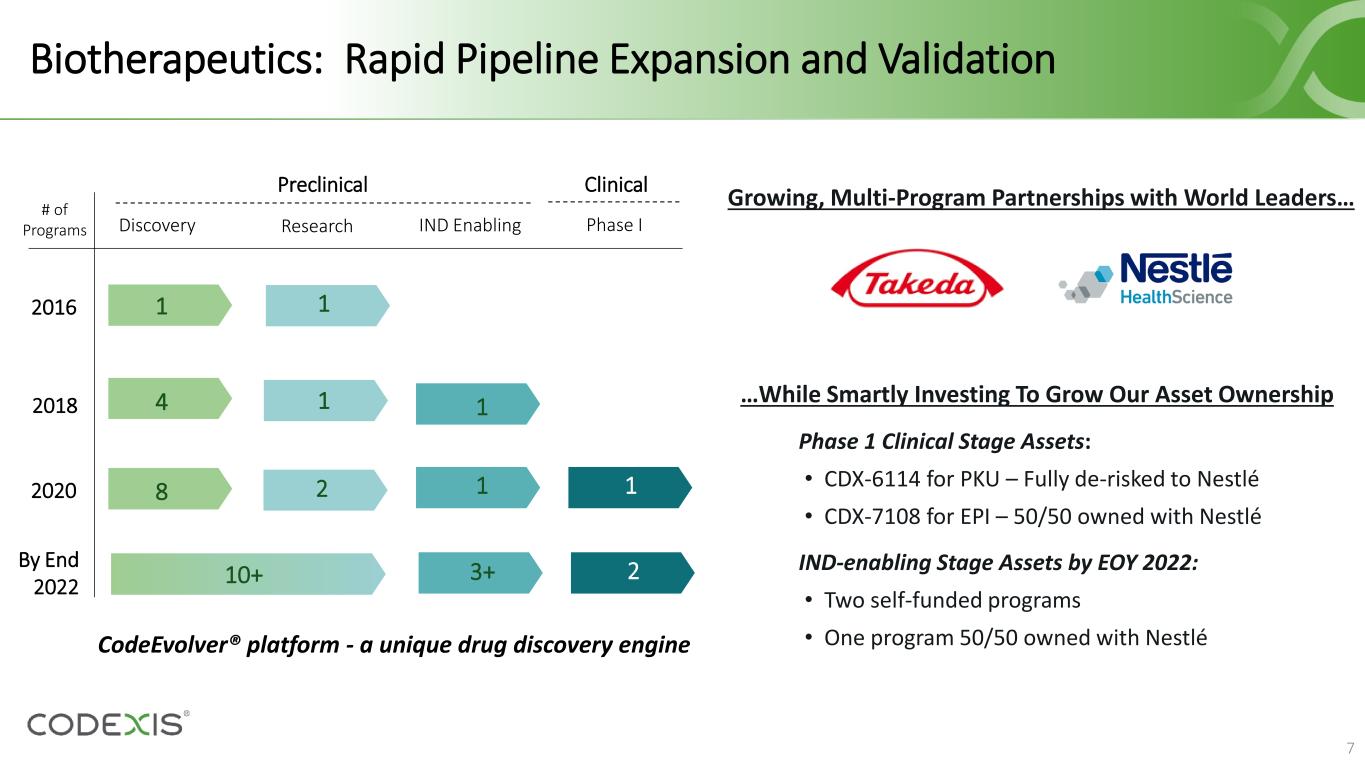 Biotherapeutics: Rapid Pipeline Expansion and Validation

| # of Programs | Preclinical: Discovery | Preclinical: Research | Preclinical: IND Enabling | Clinical: Phase I |
|---|---|---|---|---|
| 2016 | 1 | 1 | | |
| 2018 | 4 | 1 | 1 | |
| 2020 | 8 | 2 | 1 | 1 |
| By End 2022 | 10+ | | 3+ | 2 |

CodeEvolver® platform - a unique drug discovery engine

Growing, Multi-Program Partnerships with World Leaders…

Takeda

Nestlé HealthScience

…While Smartly Investing To Grow Our Asset Ownership

Phase 1 Clinical Stage Assets:
• CDX-6114 for PKU – Fully de-risked to Nestlé
• CDX-7108 for EPI – 50/50 owned with Nestlé

IND-enabling Stage Assets by EOY 2022:
• Two self-funded programs
• One program 50/50 owned with Nestlé

CODEXIS®

7